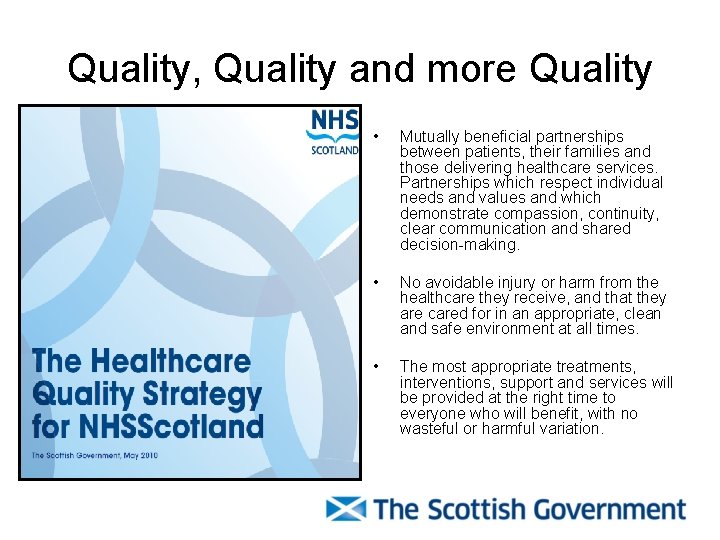 Quality, Quality and more Quality

NHS
SCOTLAND

The Healthcare Quality Strategy for NHSScotland

The Scottish Government, May 2010

• Mutually beneficial partnerships between patients, their families and those delivering healthcare services. Partnerships which respect individual needs and values and which demonstrate compassion, continuity, clear communication and shared decision-making.

• No avoidable injury or harm from the healthcare they receive, and that they are cared for in an appropriate, clean and safe environment at all times.

• The most appropriate treatments, interventions, support and services will be provided at the right time to everyone who will benefit, with no wasteful or harmful variation.

The Scottish Government